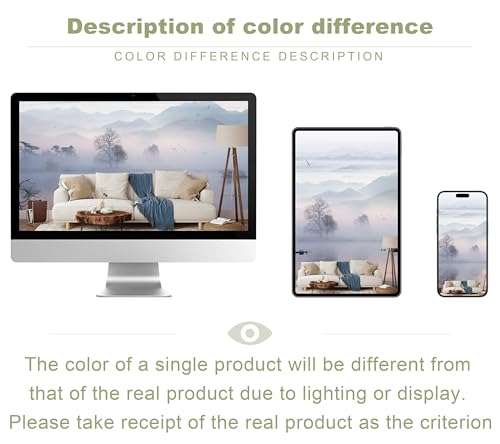 Description of color difference

COLOR DIFFERENCE DESCRIPTION

The color of a single product will be different from that of the real product due to lighting or display. Please take receipt of the real product as the criterion